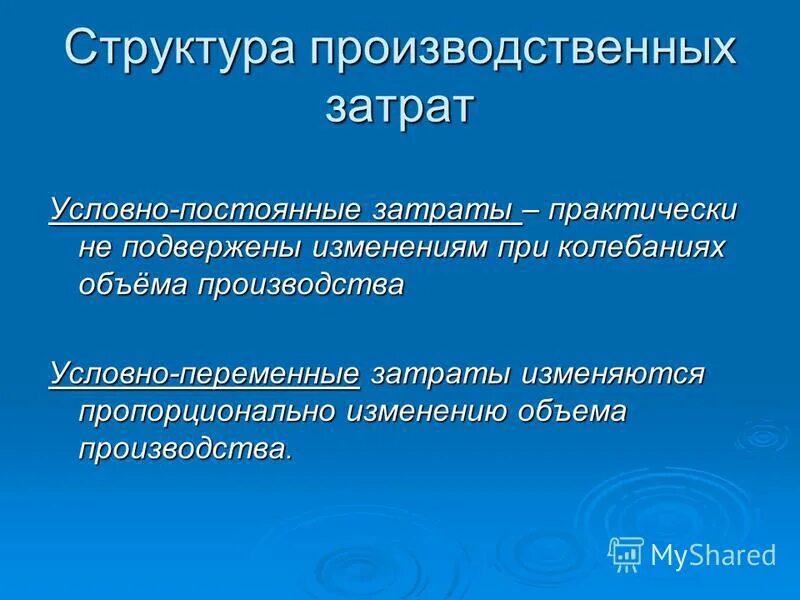 Структура производственных затрат

Условно-постоянные затраты – практически не подвержены изменениям при колебаниях объёма производства

Условно-переменные затраты изменяются пропорционально изменению объема производства.

MyShared